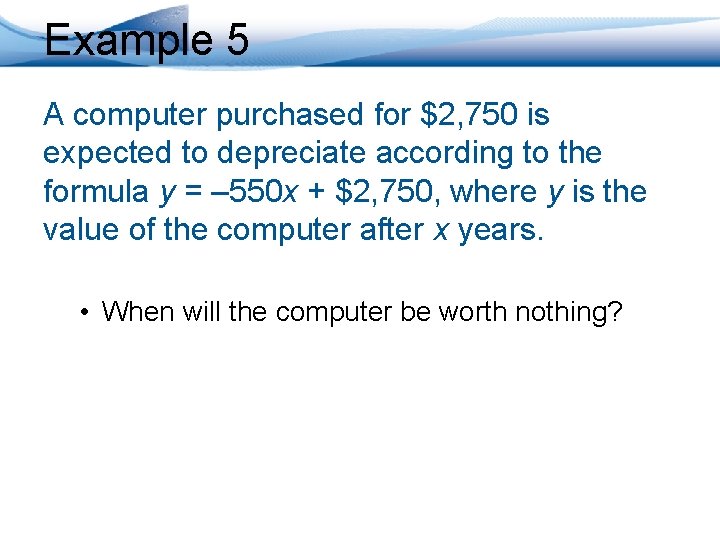 Example 5

A computer purchased for \$2,750 is expected to depreciate according to the formula $y = –550x + \$2,750$, where $y$ is the value of the computer after $x$ years.

• When will the computer be worth nothing?